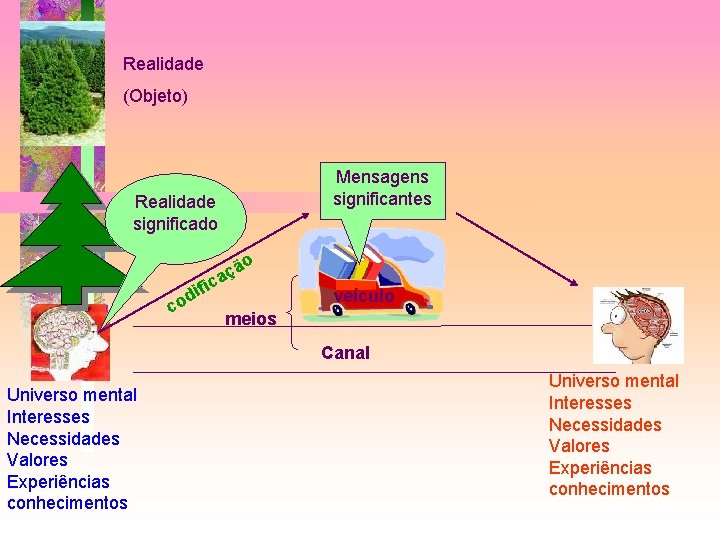 Realidade

(Objeto)

Realidade significado

Mensagens significantes

codificação

veículo

meios

Canal

Universo mental
Interesses
Necessidades
Valores
Experiências
conhecimentos

Universo mental
Interesses
Necessidades
Valores
Experiências
conhecimentos